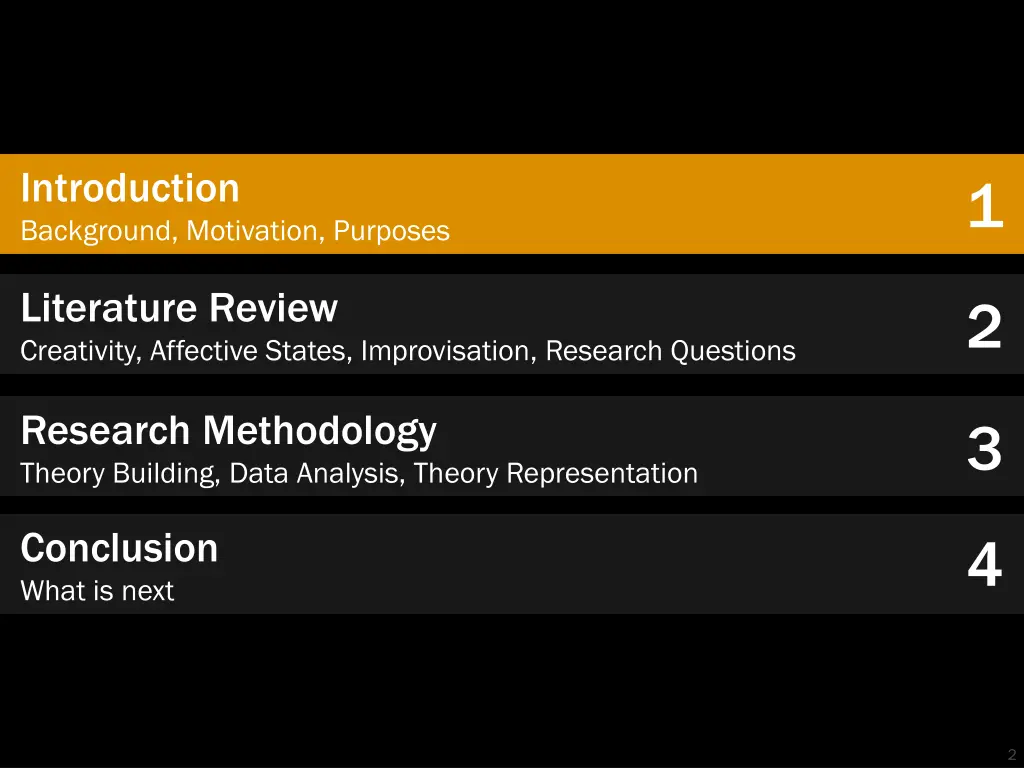 Introduction
Background, Motivation, Purposes

1

Literature Review
Creativity, Affective States, Improvisation, Research Questions

2

Research Methodology
Theory Building, Data Analysis, Theory Representation

3

Conclusion
What is next

4

2